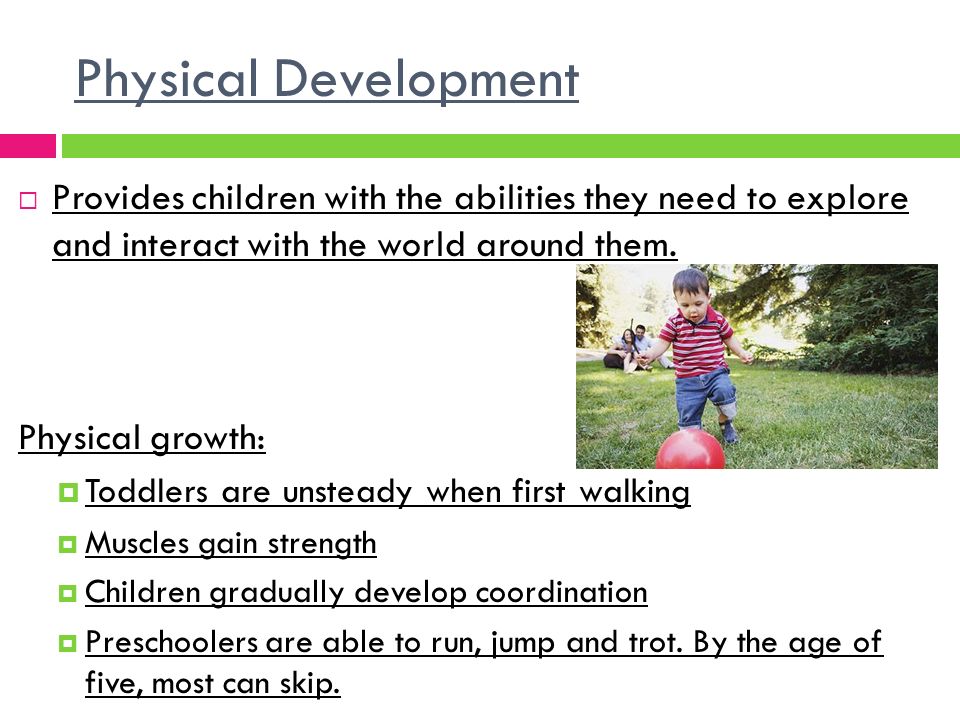 Physical Development

Provides children with the abilities they need to explore and interact with the world around them.

Physical growth:

Toddlers are unsteady when first walking

Muscles gain strength

Children gradually develop coordination

Preschoolers are able to run, jump and trot. By the age of five, most can skip.